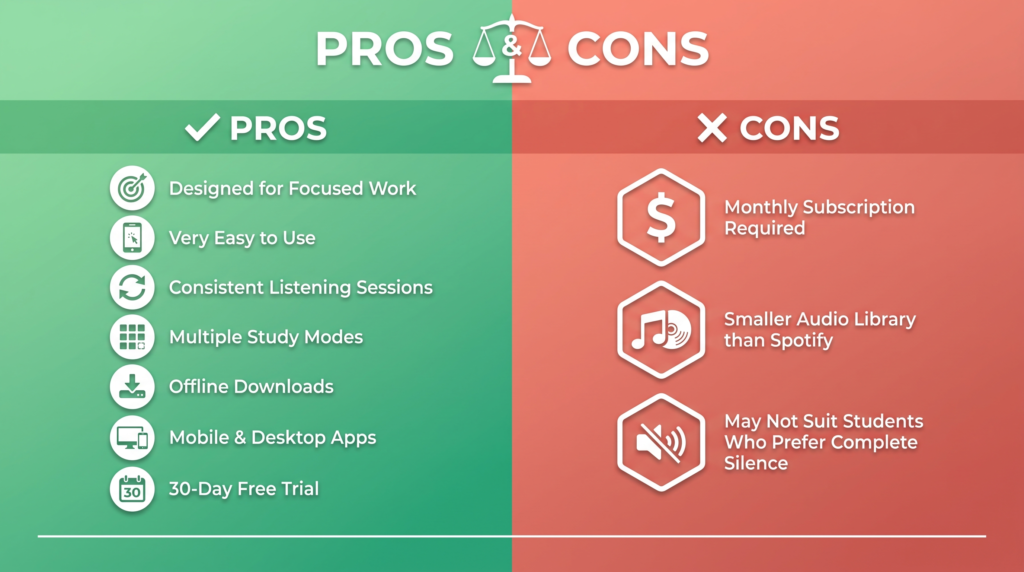 PROS & CONS

PROS

Designed for Focused Work

Very Easy to Use

Consistent Listening Sessions

Multiple Study Modes

Offline Downloads

Mobile & Desktop Apps

30 30-Day Free Trial

CONS

$ Monthly Subscription Required

Smaller Audio Library than Spotify

May Not Suit Students Who Prefer Complete Silence